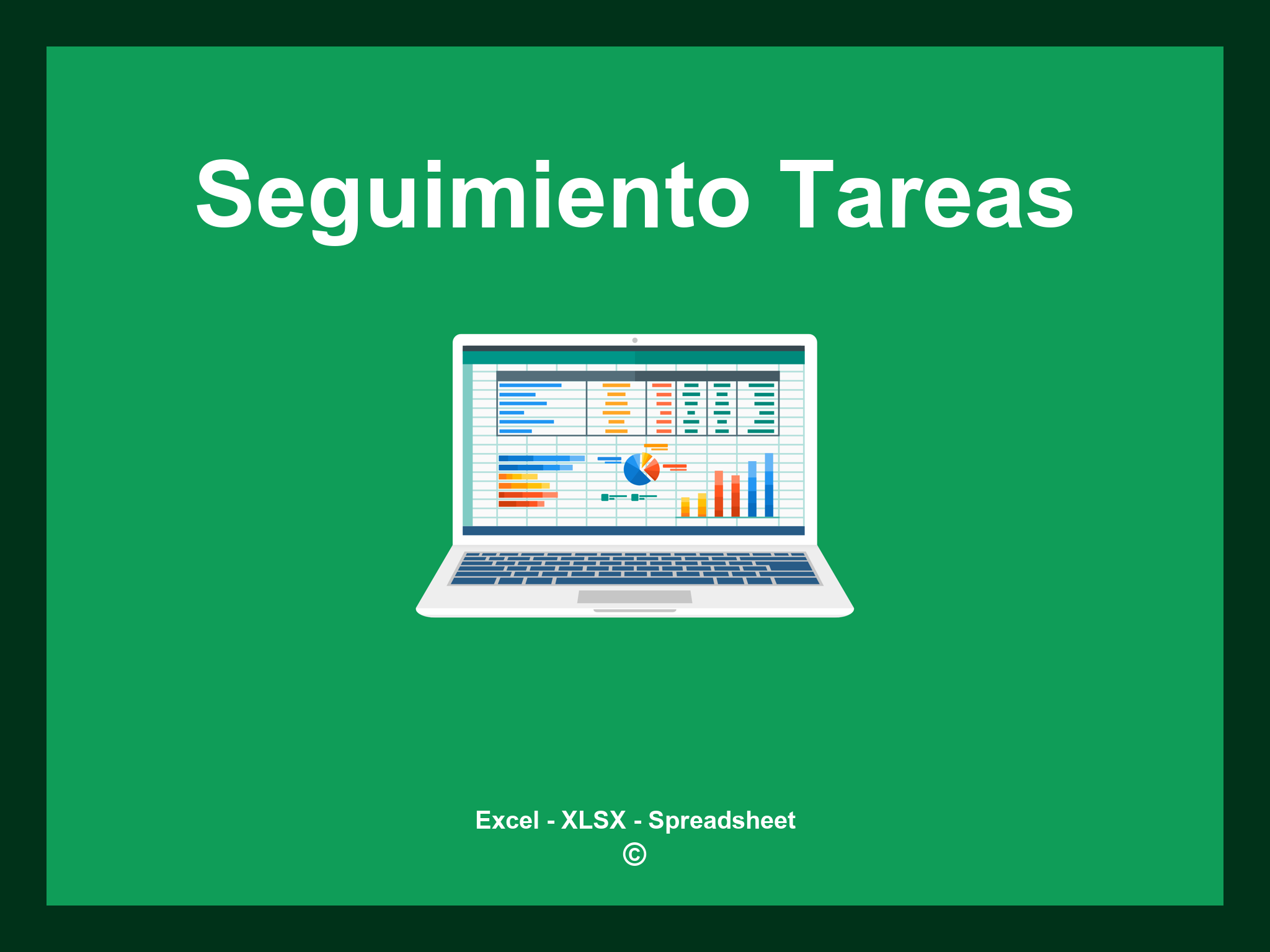 Seguimiento Tareas

Excel - XLSX - Spreadsheet
©